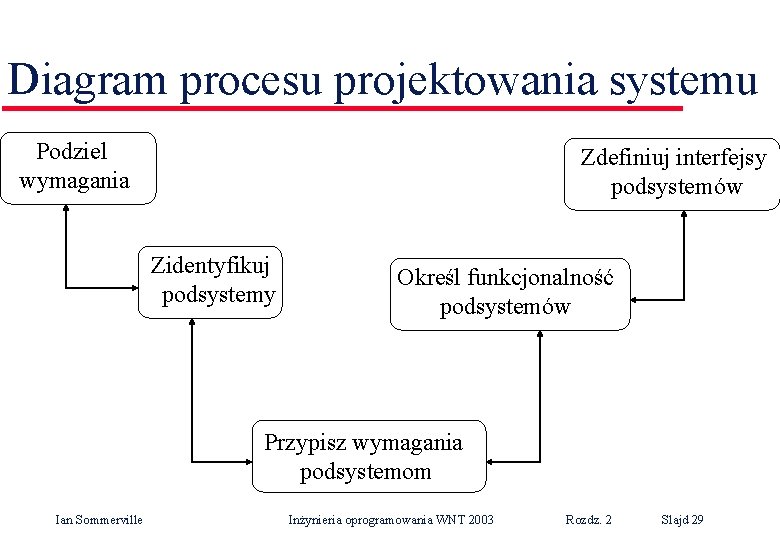 Diagram procesu projektowania systemu

Podziel wymagania

Zidentyfikuj podsystemy

Przypisz wymagania podsystemom

Określ funkcjonalność podsystemów

Zdefiniuj interfejsy podsystemów

Ian Sommerville

Inżynieria oprogramowania WNT 2003

Rozdz. 2

Slajd 29